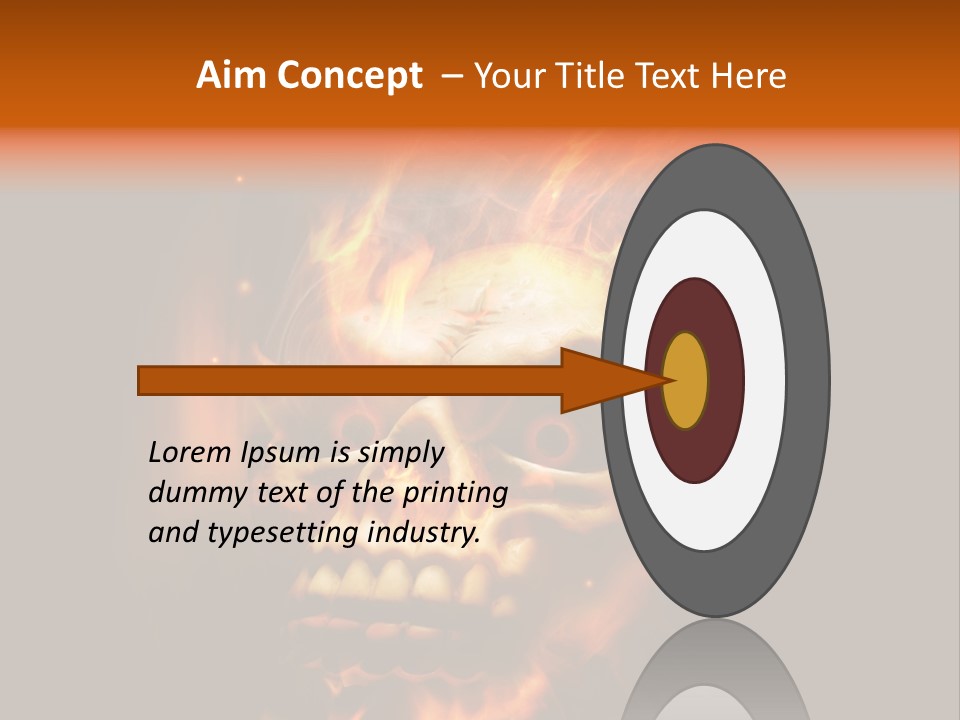 Aim Concept – Your Title Text Here

Lorem Ipsum is simply dummy text of the printing and typesetting industry.